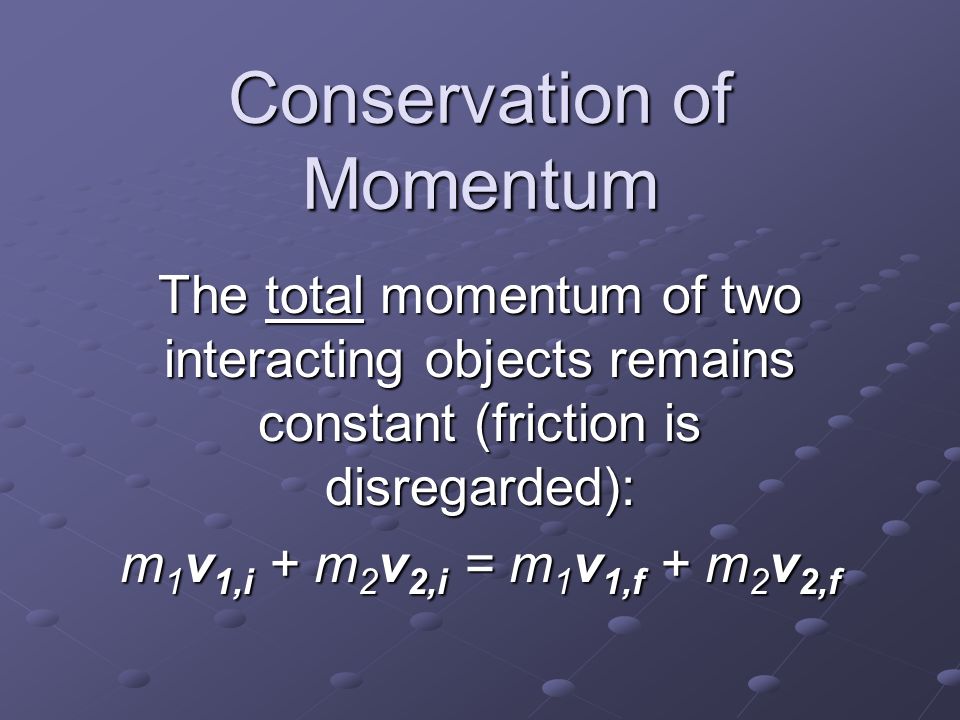 Conservation of Momentum

The total momentum of two interacting objects remains constant (friction is disregarded):

$m_1\mathbf{v}_{1,i} + m_2\mathbf{v}_{2,i} = m_1\mathbf{v}_{1,f} + m_2\mathbf{v}_{2,f}$